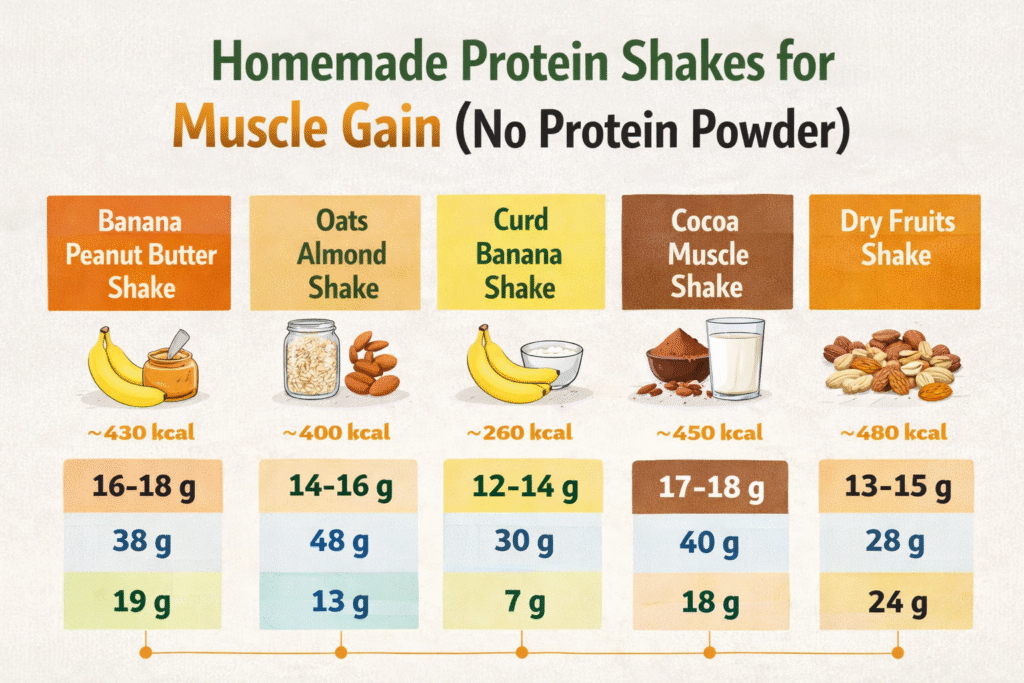 Homemade Protein Shakes for Muscle Gain (No Protein Powder)

| Banana Peanut Butter Shake | Oats Almond Shake | Curd Banana Shake | Cocoa Muscle Shake | Dry Fruits Shake |
|---|---|---|---|---|
| ~430 kcal | ~400 kcal | ~260 kcal | ~450 kcal | ~480 kcal |
| 16–18 g | 14–16 g | 12–14 g | 17–18 g | 13–15 g |
| 38 g | 48 g | 30 g | 40 g | 28 g |
| 19 g | 13 g | 7 g | 18 g | 24 g |